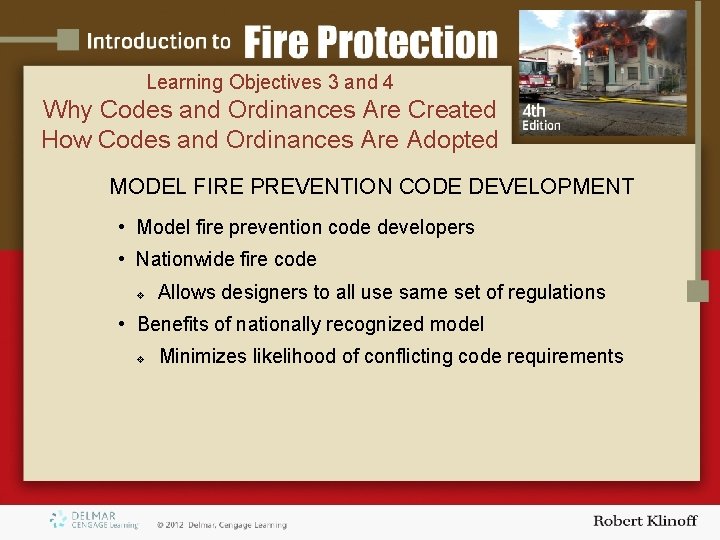 Introduction to Fire Protection

4th Edition

Learning Objectives 3 and 4
Why Codes and Ordinances Are Created
How Codes and Ordinances Are Adopted

MODEL FIRE PREVENTION CODE DEVELOPMENT

• Model fire prevention code developers
• Nationwide fire code
  ❖ Allows designers to all use same set of regulations
• Benefits of nationally recognized model
  ❖ Minimizes likelihood of conflicting code requirements

DELMAR CENGAGE Learning © 2012 Delmar, Cengage Learning

Robert Klinoff